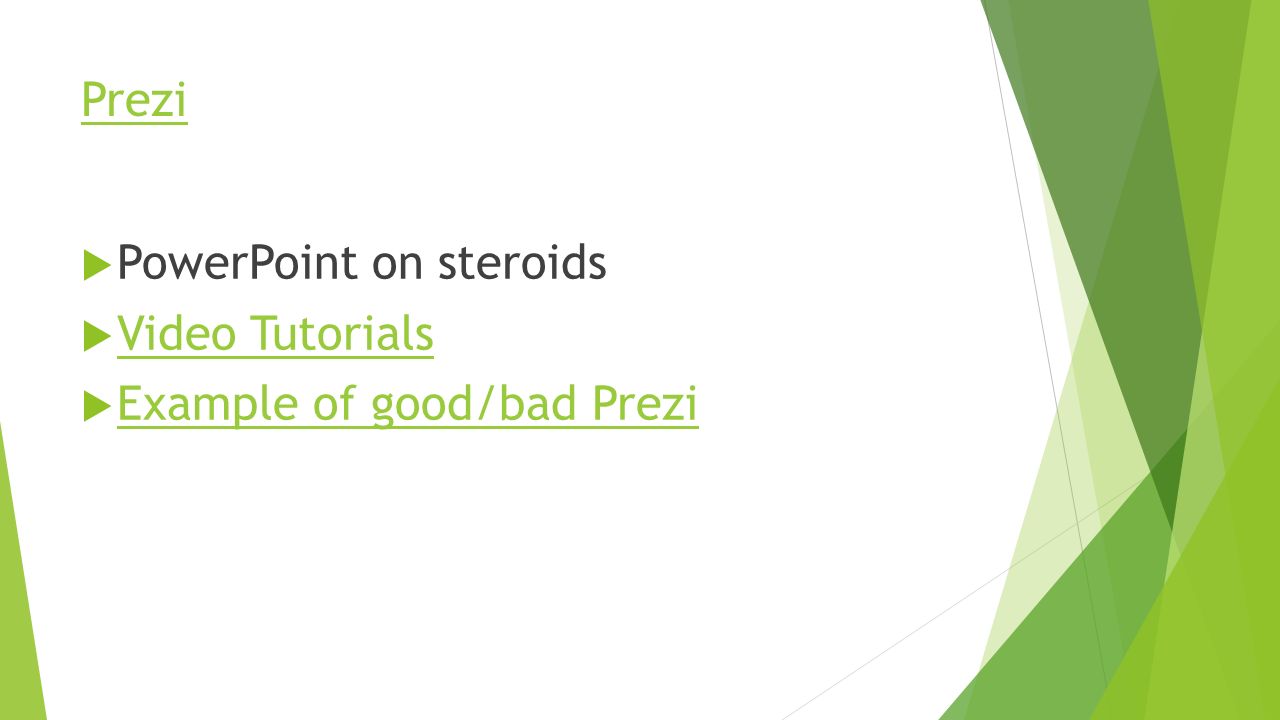 Prezi

PowerPoint on steroids
Video Tutorials
Example of good/bad Prezi